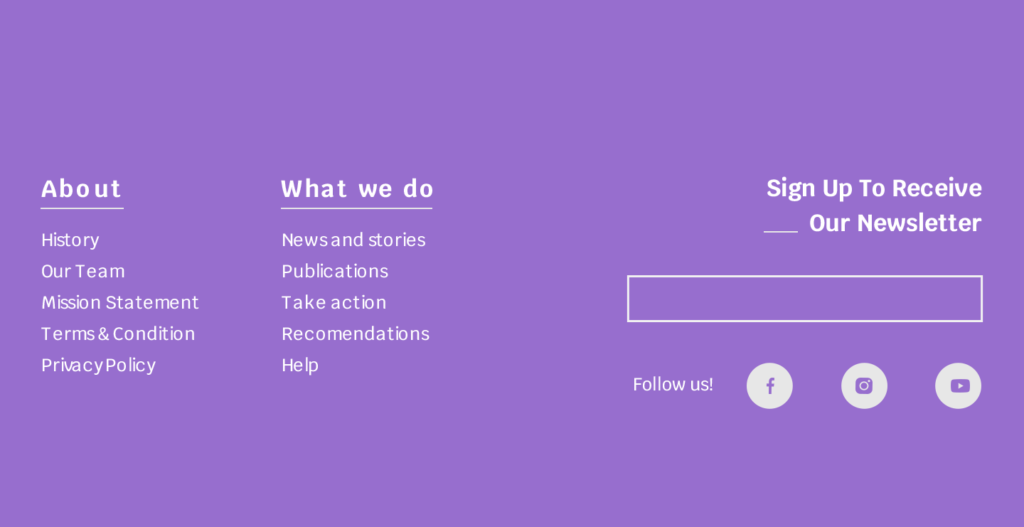 About

History
Our Team
Mission Statement
Terms & Condition
Privacy Policy

What we do

News and stories
Publications
Take action
Recomendations
Help

Sign Up To Receive
Our Newsletter

Follow us!